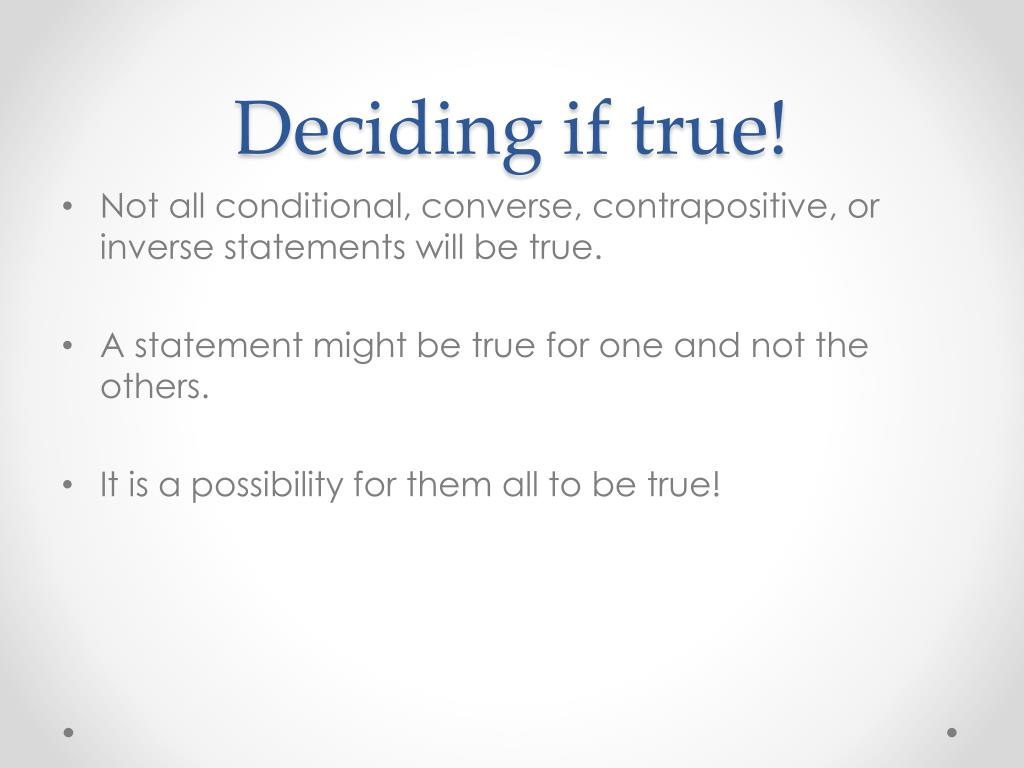 Deciding if true!

• Not all conditional, converse, contrapositive, or inverse statements will be true.

• A statement might be true for one and not the others.

• It is a possibility for them all to be true!